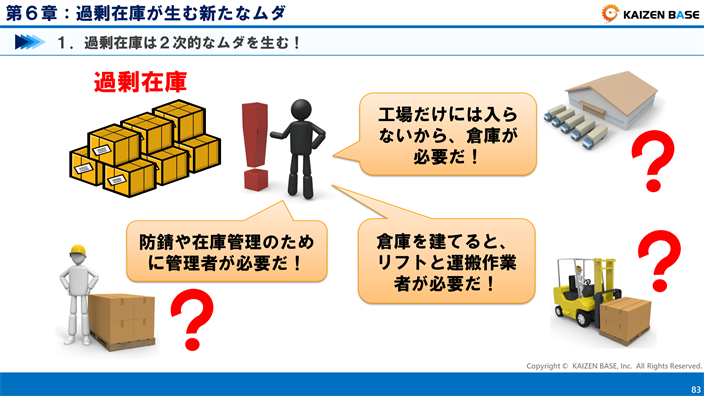 第６章：過剰在庫が生む新たなムダ

KAIZEN BASE

１．過剰在庫は２次的なムダを生む！

過剰在庫

工場だけには入らないから、倉庫が必要だ！

防錆や在庫管理のために管理者が必要だ！

倉庫を建てると、リフトと運搬作業者が必要だ！

Copyright © KAIZEN BASE, Inc. All Rights Reserved.

83